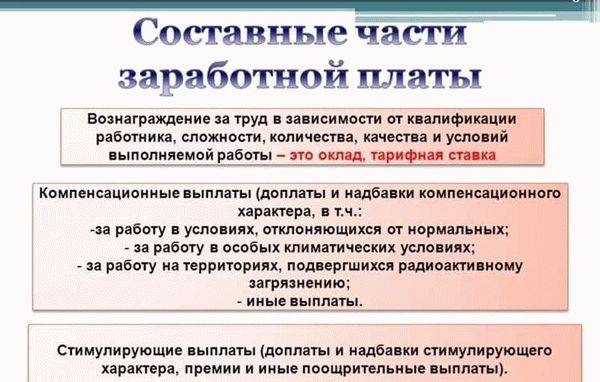 Составные части заработной платы

Вознаграждение за труд в зависимости от квалификации работника, сложности, количества, качества и условий выполняемой работы – это оклад, тарифная ставка

Компенсационные выплаты (доплаты и надбавки компенсационного характера, в т.ч.:
-за работу в условиях, отклоняющихся от нормальных;
- за работу в особых климатических условиях;
- за работу на территориях, подвергшихся радиоактивному загрязнению;
- иные выплаты.

Стимулирующие выплаты (доплаты и надбавки стимулирующего характера, премии и иные поощрительные выплаты).